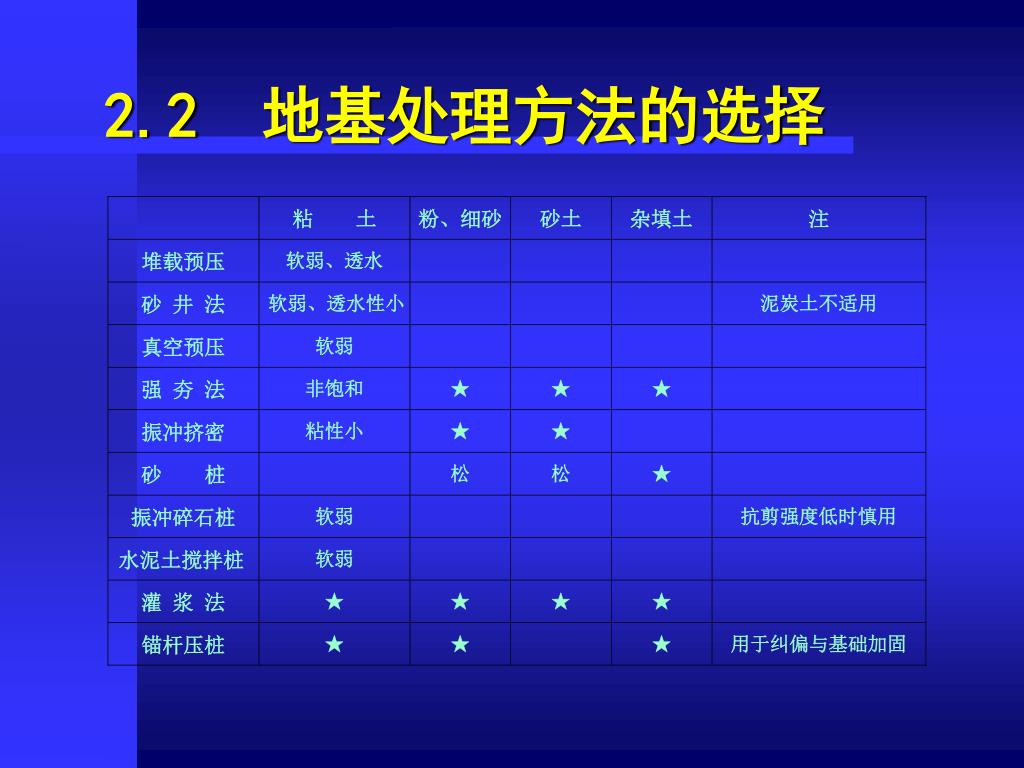 2.2 地基处理方法的选择

|  | 粘　土 | 粉、细砂 | 砂土 | 杂填土 | 注 |
|---|---|---|---|---|---|
| 堆载预压 | 软弱、透水 |  |  |  |  |
| 砂 井 法 | 软弱、透水性小 |  |  |  | 泥炭土不适用 |
| 真空预压 | 软弱 |  |  |  |  |
| 强 夯 法 | 非饱和 | ★ | ★ | ★ |  |
| 振冲挤密 | 粘性小 | ★ | ★ |  |  |
| 砂　桩 |  | 松 | 松 | ★ |  |
| 振冲碎石桩 | 软弱 |  |  |  | 抗剪强度低时慎用 |
| 水泥土搅拌桩 | 软弱 |  |  |  |  |
| 灌 浆 法 | ★ | ★ | ★ | ★ |  |
| 锚杆压桩 | ★ | ★ |  | ★ | 用于纠偏与基础加固 |